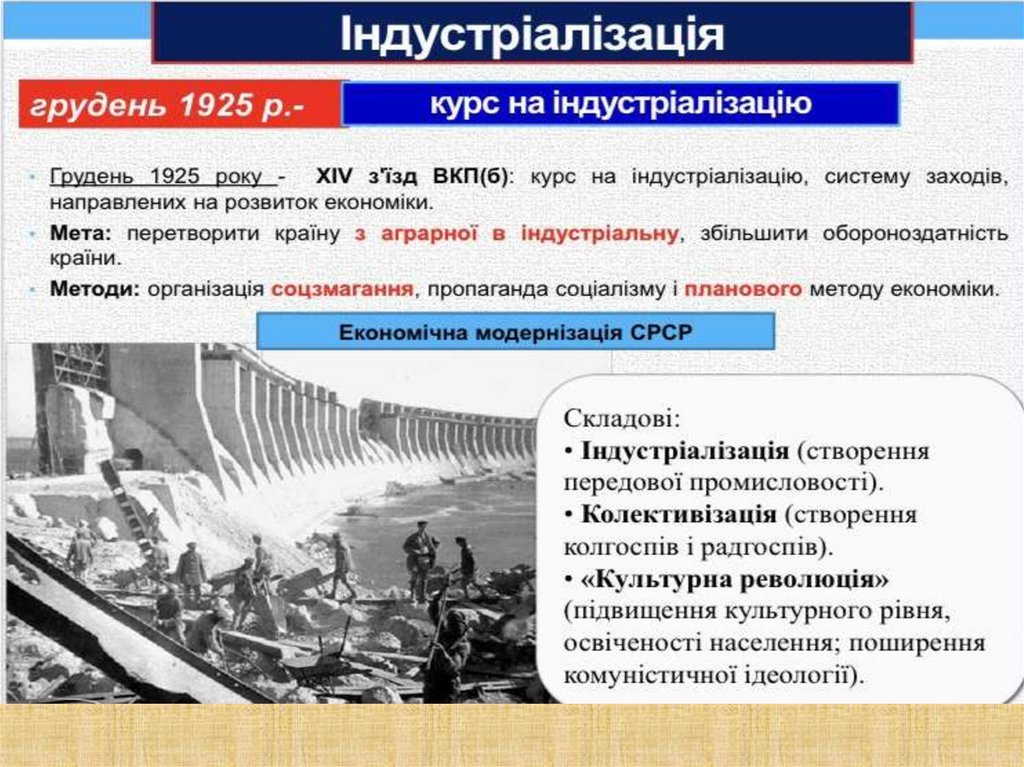 Індустріалізація

грудень 1925 р.-

курс на індустріалізацію

• Грудень 1925 року - XIV з'їзд ВКП(б): курс на індустріалізацію, систему заходів, направлених на розвиток економіки.

• Мета: перетворити країну з аграрної в індустріальну, збільшити обороноздатність країни.

• Методи: організація соцзмагання, пропаганда соціалізму і планового методу економіки.

Економічна модернізація СРСР

Складові:
• Індустріалізація (створення передової промисловості).
• Колективізація (створення колгоспів і радгоспів).
• «Культурна революція» (підвищення культурного рівня, освіченості населення; поширення комуністичної ідеології).